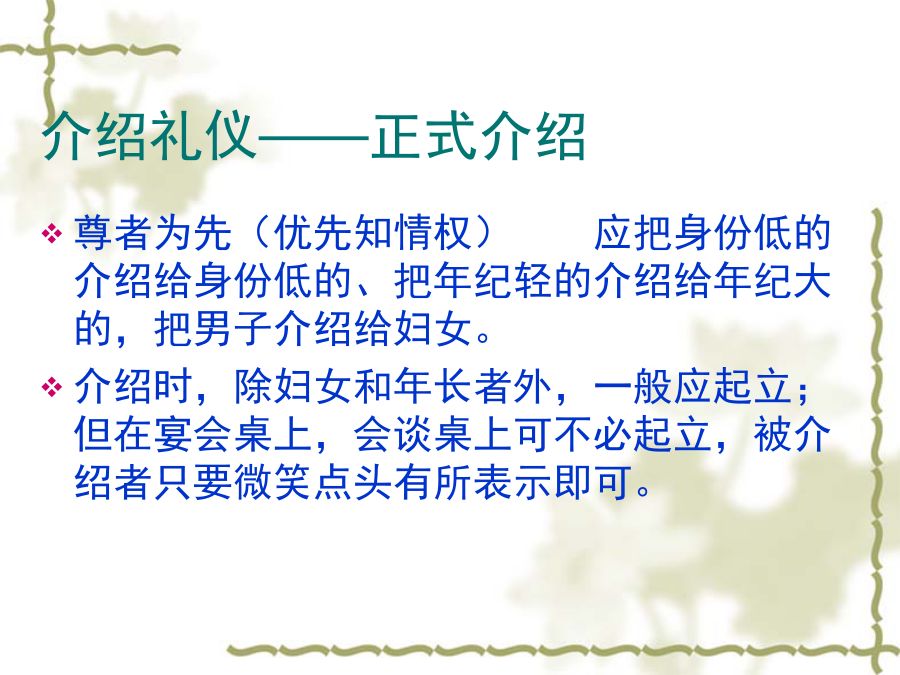 介绍礼仪——正式介绍

❖ 尊者为先（优先知情权） 应把身份低的介绍给身份低的、把年纪轻的介绍给年纪大的，把男子介绍给妇女。

❖ 介绍时，除妇女和年长者外，一般应起立；但在宴会桌上，会谈桌上可不必起立，被介绍者只要微笑点头有所表示即可。